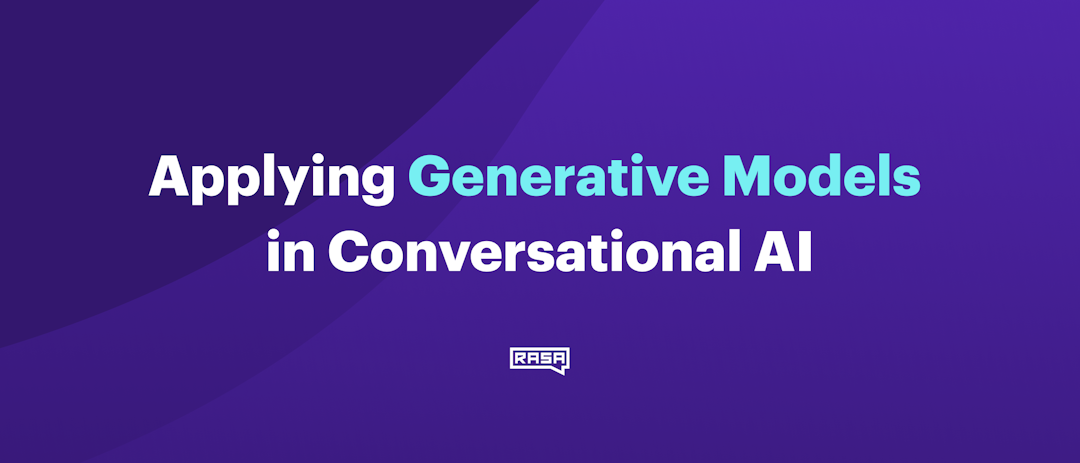 Applying Generative Models in Conversational AI

RASA